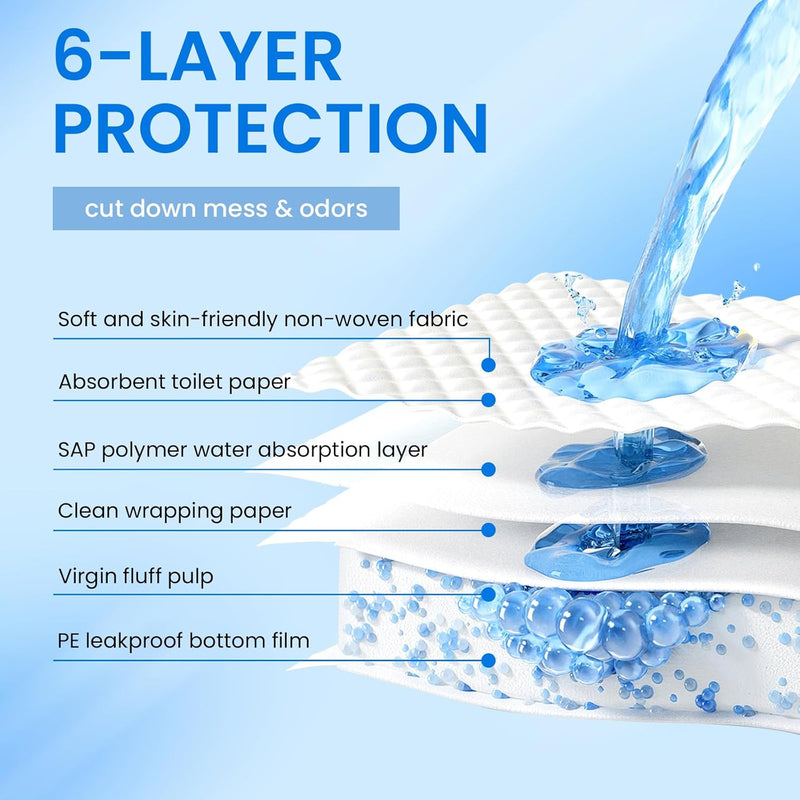 6-LAYER PROTECTION

cut down mess & odors

Soft and skin-friendly non-woven fabric

Absorbent toilet paper

SAP polymer water absorption layer

Clean wrapping paper

Virgin fluff pulp

PE leakproof bottom film